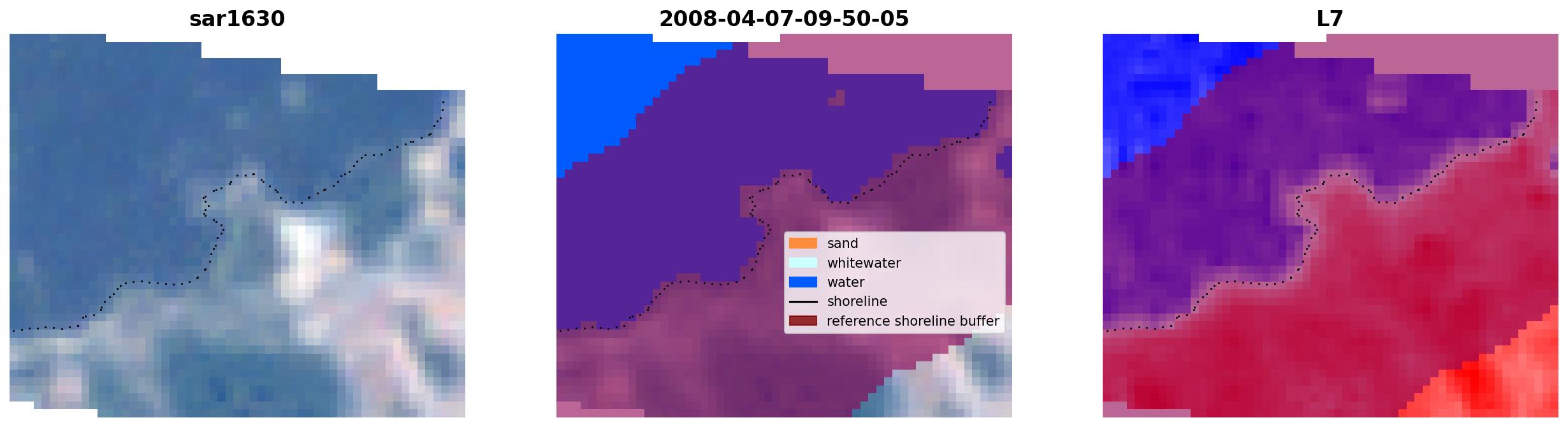 sar1630

2008-04-07-09-50-05

sand
whitewater
water
shoreline
reference shoreline buffer

L7